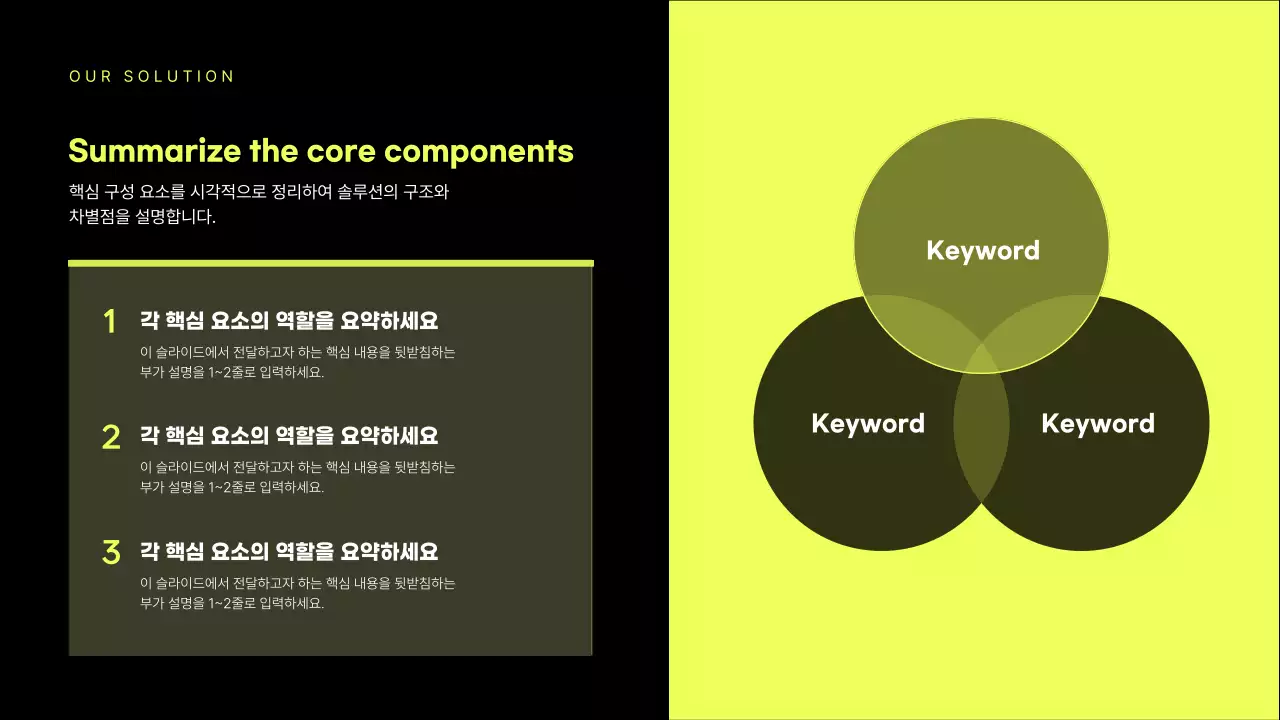 OUR SOLUTION

Summarize the core components

핵심 구성 요소를 시각적으로 정리하여 솔루션의 구조와 차별점을 설명합니다.

1 각 핵심 요소의 역할을 요약하세요
이 슬라이드에서 전달하고자 하는 핵심 내용을 뒷받침하는 부가 설명을 1~2줄로 입력하세요.

2 각 핵심 요소의 역할을 요약하세요
이 슬라이드에서 전달하고자 하는 핵심 내용을 뒷받침하는 부가 설명을 1~2줄로 입력하세요.

3 각 핵심 요소의 역할을 요약하세요
이 슬라이드에서 전달하고자 하는 핵심 내용을 뒷받침하는 부가 설명을 1~2줄로 입력하세요.

Keyword

Keyword

Keyword